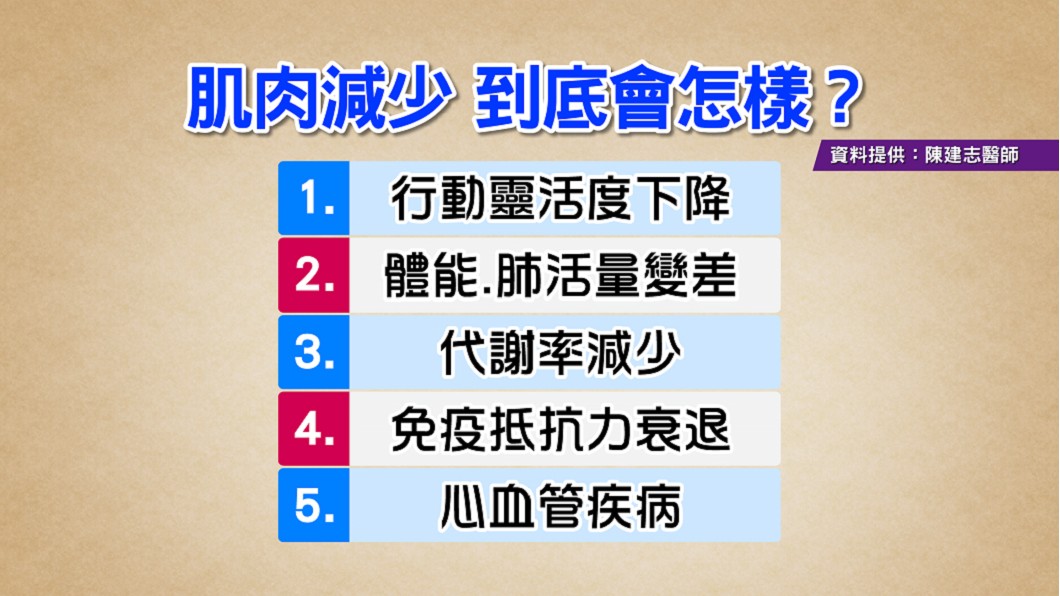 肌肉減少 到底會怎樣？

資料提供：陳建志醫師

1. 行動靈活度下降

2. 體能.肺活量變差

3. 代謝率減少

4. 免疫抵抗力衰退

5. 心血管疾病